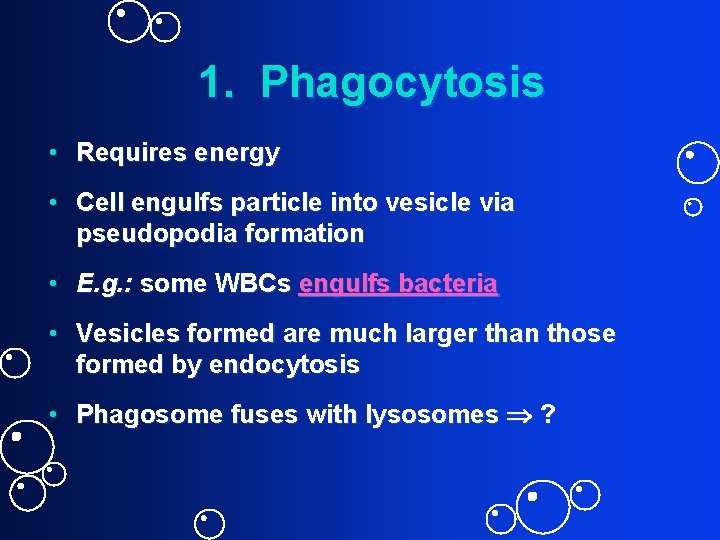 1. Phagocytosis

• Requires energy

• Cell engulfs particle into vesicle via pseudopodia formation

• E.g.: some WBCs engulfs bacteria

• Vesicles formed are much larger than those formed by endocytosis

• Phagosome fuses with lysosomes $\Rightarrow$ ?